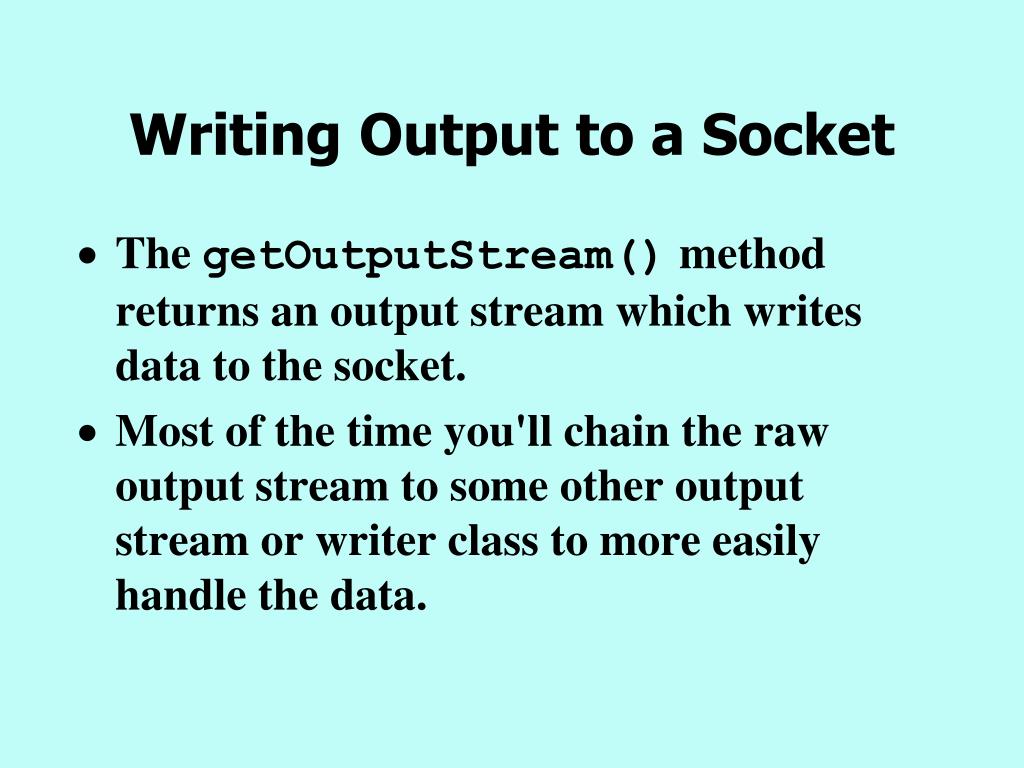 Writing Output to a Socket

• The getOutputStream() method returns an output stream which writes data to the socket.
• Most of the time you'll chain the raw output stream to some other output stream or writer class to more easily handle the data.